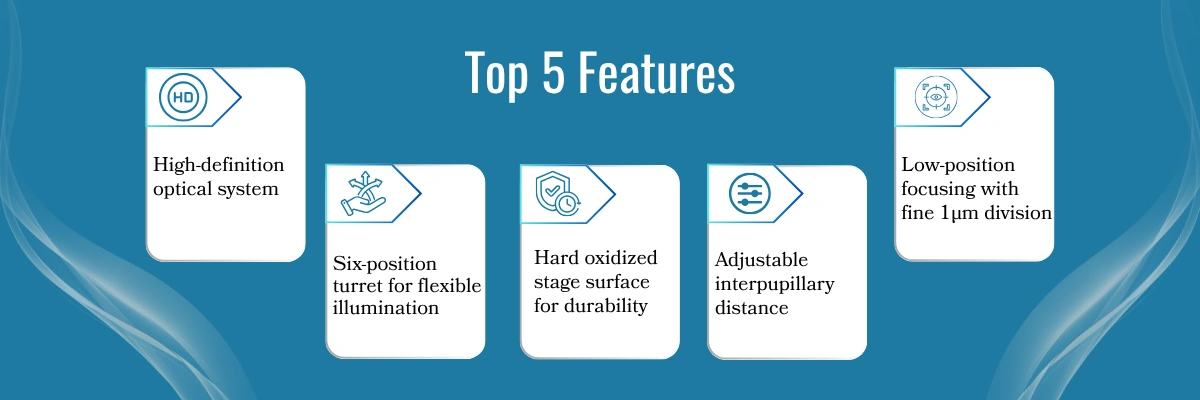 Top 5 Features

HD

High-definition optical system

Six-position turret for flexible illumination

Hard oxidized stage surface for durability

Adjustable interpupillary distance

Low-position focusing with fine 1μm division